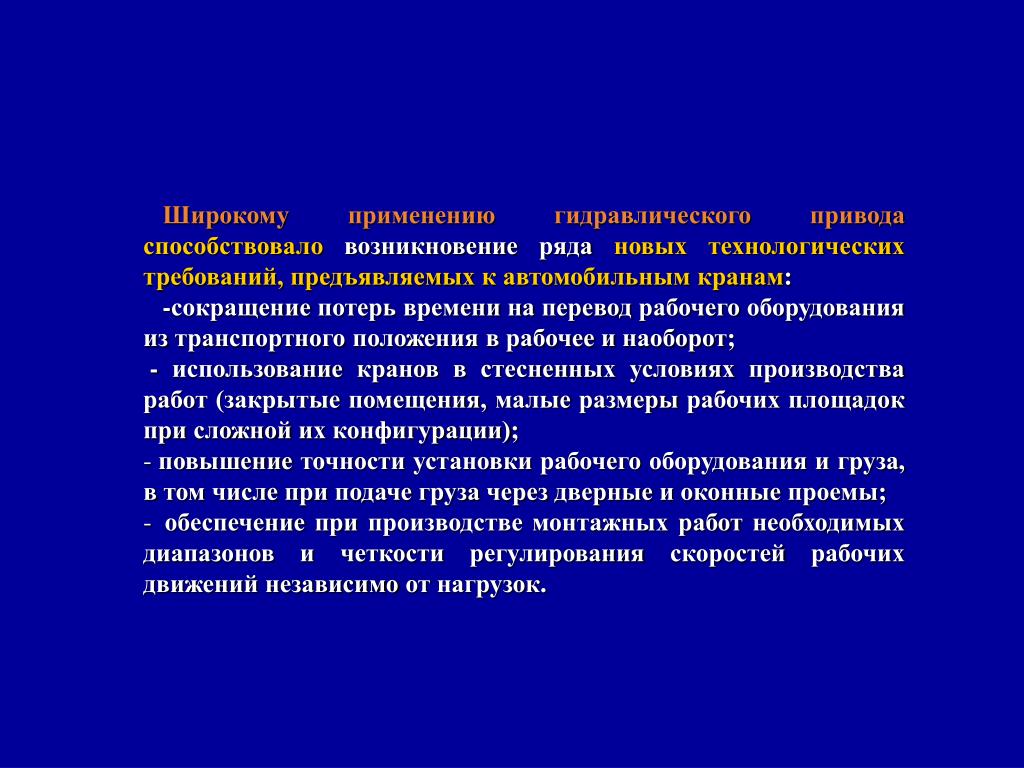 Широкому применению гидравлического привода способствовало возникновение ряда новых технологических требований, предъявляемых к автомобильным кранам:

-сокращение потерь времени на перевод рабочего оборудования из транспортного положения в рабочее и наоборот;

- использование кранов в стесненных условиях производства работ (закрытые помещения, малые размеры рабочих площадок при сложной их конфигурации);

- повышение точности установки рабочего оборудования и груза, в том числе при подаче груза через дверные и оконные проемы;

- обеспечение при производстве монтажных работ необходимых диапазонов и четкости регулирования скоростей рабочих движений независимо от нагрузок.